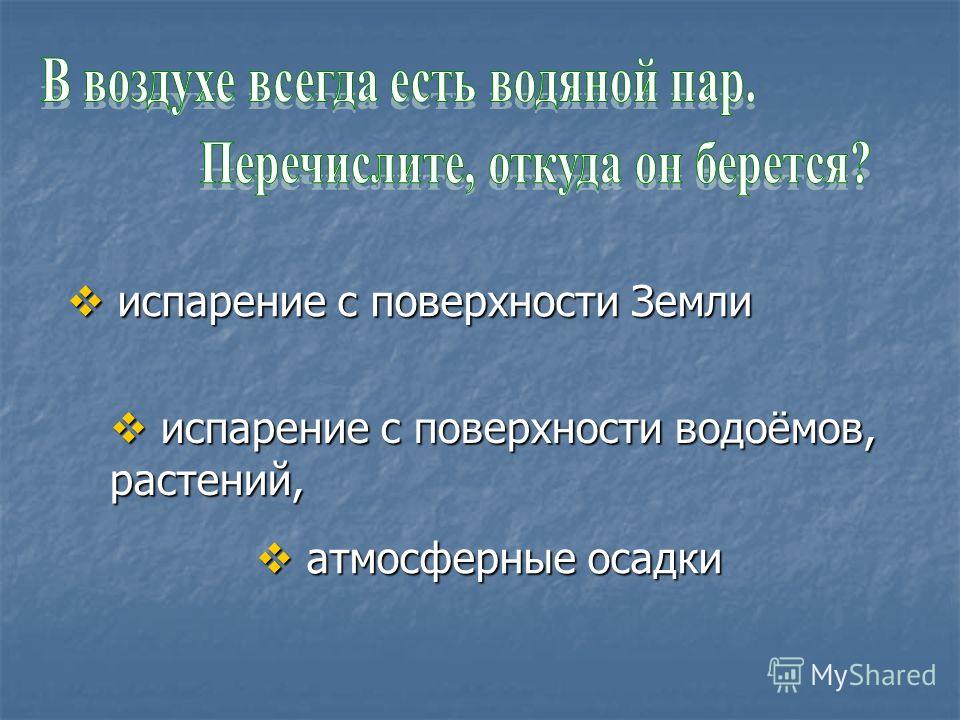 В воздухе всегда есть водяной пар.

Перечислите, откуда он берется?

❖ испарение с поверхности Земли

❖ испарение с поверхности водоёмов, растений,

❖ атмосферные осадки

MyShared